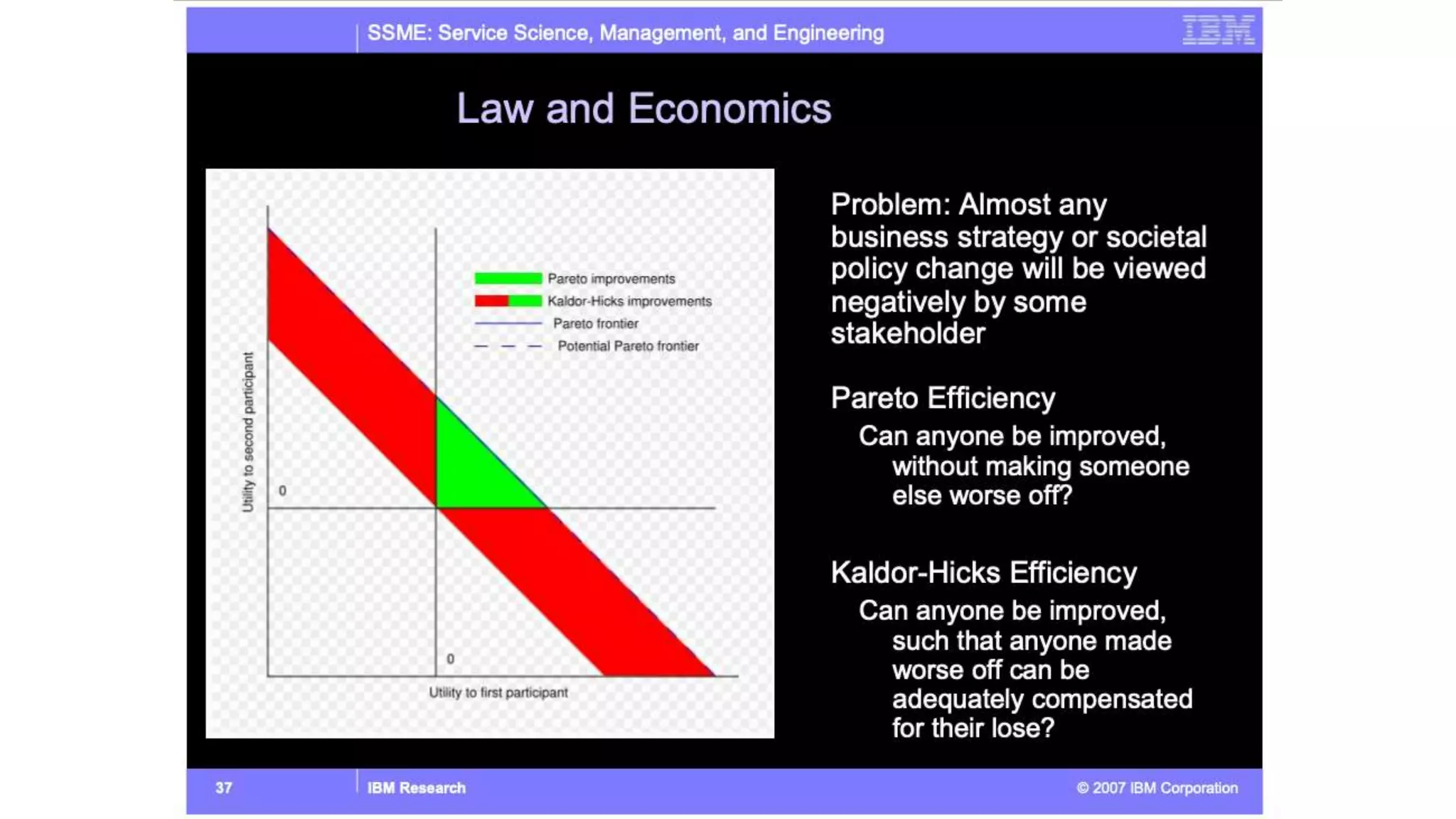 SSME: Service Science, Management, and Engineering

IBM

Law and Economics

Pareto improvements
Kaldor-Hicks improvements
Pareto frontier
Potential Pareto frontier

Utility to second participant

0

0

Utility to first participant

Problem: Almost any business strategy or societal policy change will be viewed negatively by some stakeholder

Pareto Efficiency

Can anyone be improved, without making someone else worse off?

Kaldor-Hicks Efficiency

Can anyone be improved, such that anyone made worse off can be adequately compensated for their lose?

37

IBM Research

© 2007 IBM Corporation